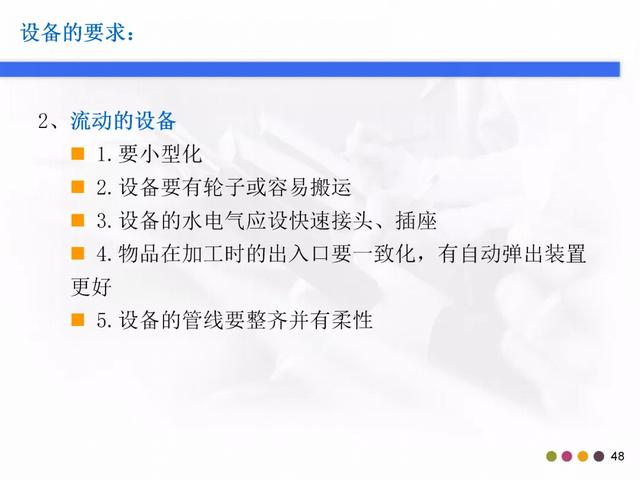 设备的要求：

2、流动的设备

1. 要小型化

2. 设备要有轮子或容易搬运

3. 设备的水电气应设快速接头、插座

4. 物品在加工时的出入口要一致化，有自动弹出装置更好

5. 设备的管线要整齐并有柔性

48